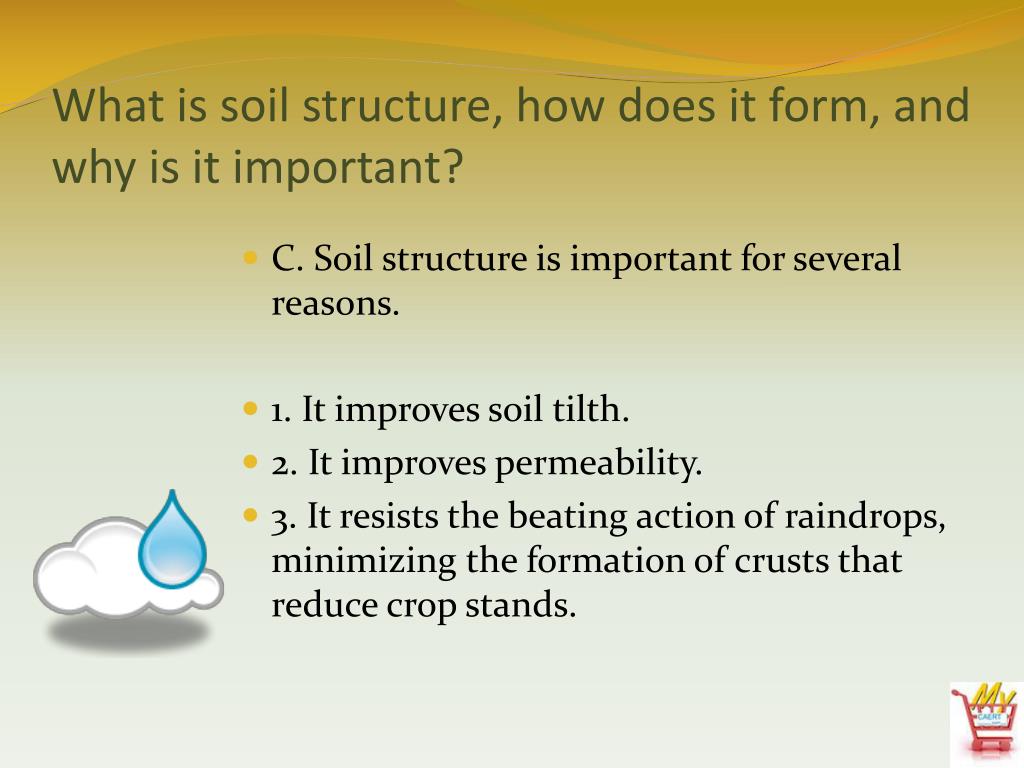 What is soil structure, how does it form, and why is it important?

C. Soil structure is important for several reasons.

1. It improves soil tilth.
2. It improves permeability.
3. It resists the beating action of raindrops, minimizing the formation of crusts that reduce crop stands.

My CAERT